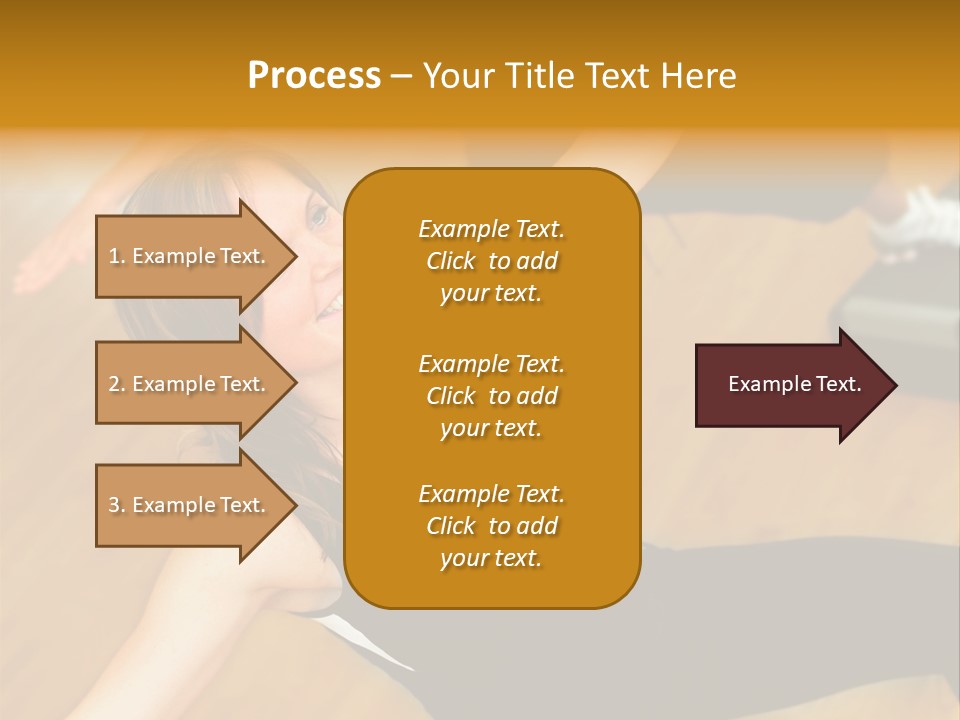 Process – Your Title Text Here

1. Example Text.

2. Example Text.

3. Example Text.

Example Text. Click to add your text.

Example Text. Click to add your text.

Example Text. Click to add your text.

Example Text.